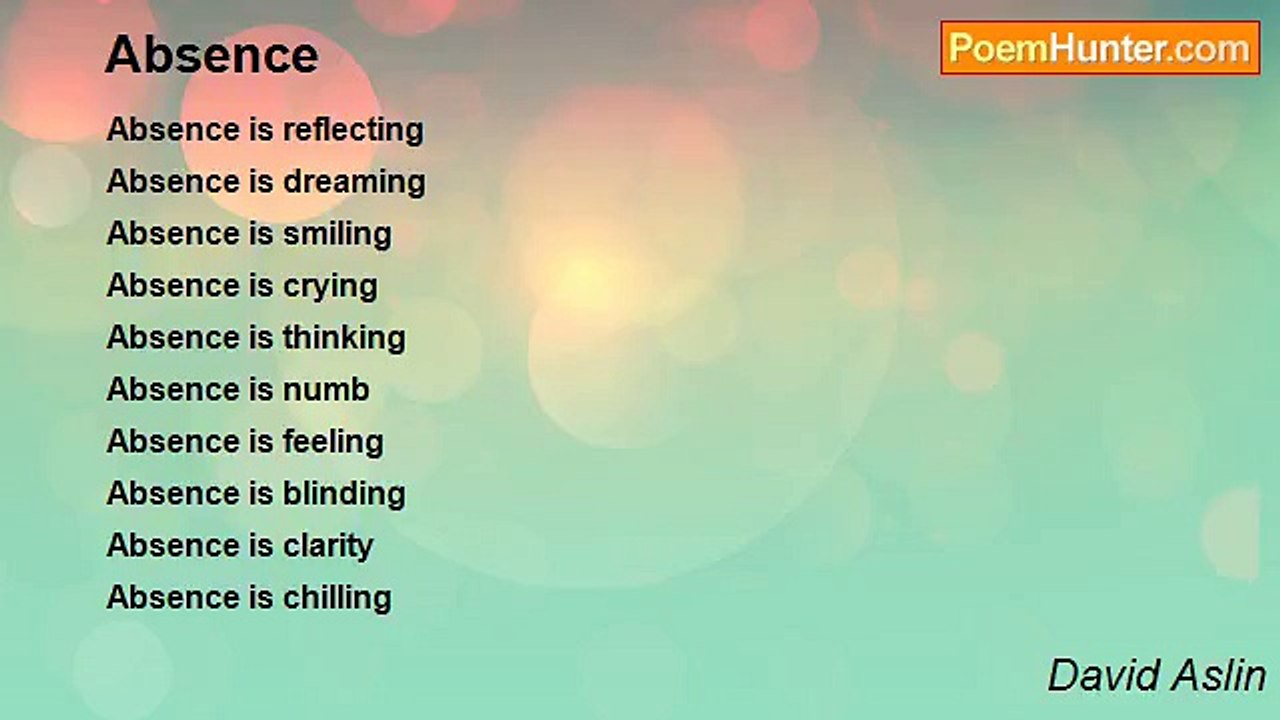 Absence

PoemHunter.com

Absence is reflecting
Absence is dreaming
Absence is smiling
Absence is crying
Absence is thinking
Absence is numb
Absence is feeling
Absence is blinding
Absence is clarity
Absence is chilling

David Aslin